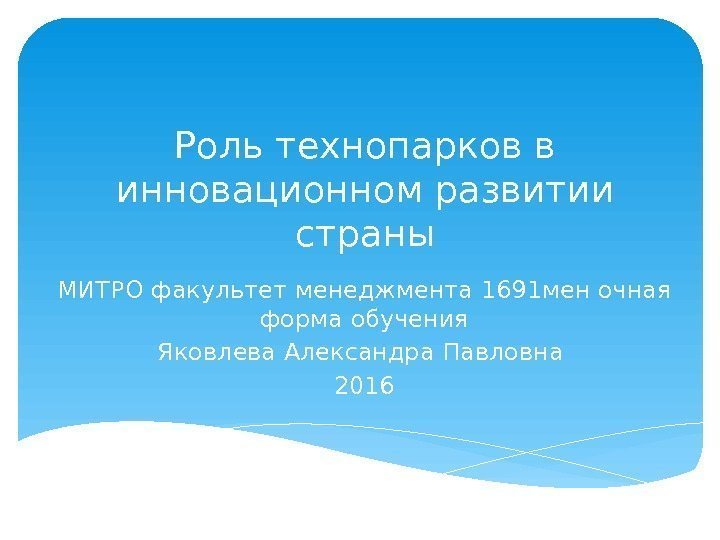 Роль технопарков в инновационном развитии страны

МИТРО факультет менеджмента 1691мен очная форма обучения

Яковлева Александра Павловна

2016